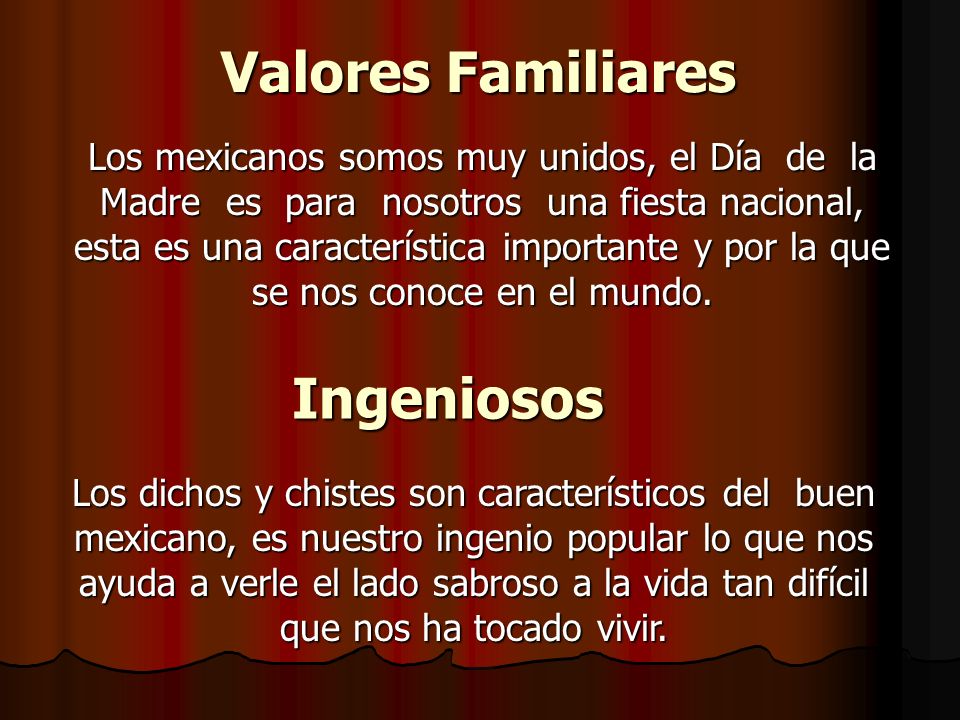 Valores Familiares

Los mexicanos somos muy unidos, el Día de la Madre es para nosotros una fiesta nacional, esta es una característica importante y por la que se nos conoce en el mundo.

Ingeniosos

Los dichos y chistes son característicos del buen mexicano, es nuestro ingenio popular lo que nos ayuda a verle el lado sabroso a la vida tan difícil que nos ha tocado vivir.